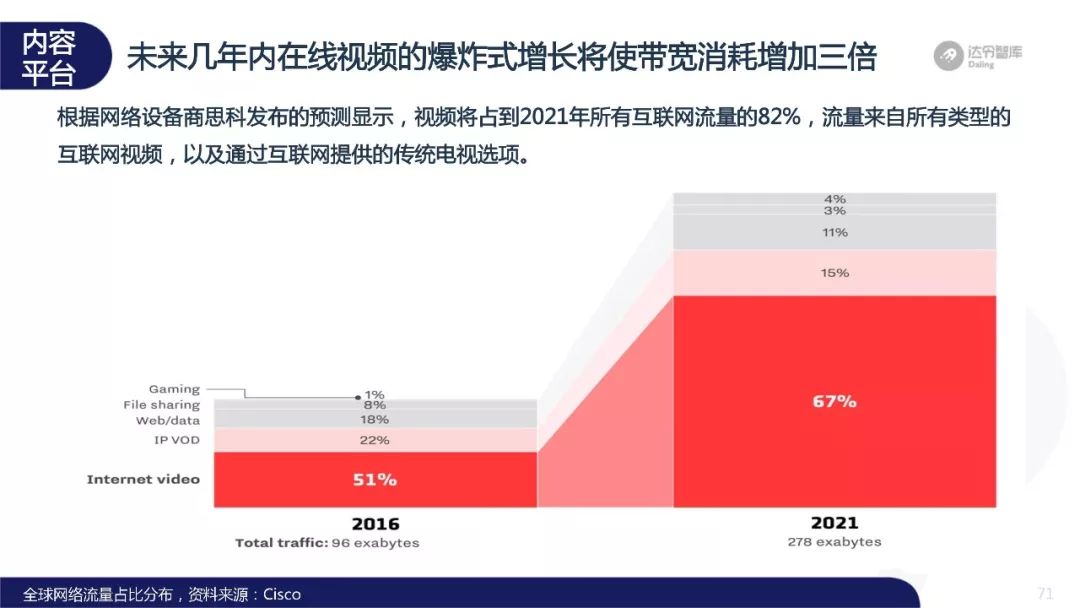 内容平台

未来几年内在线视频的爆炸式增长将使带宽消耗增加三倍

达令智库 Daling

根据网络设备商思科发布的预测显示，视频将占到2021年所有互联网流量的82%，流量来自所有类型的互联网视频，以及通过互联网提供的传统电视选项。

Gaming
File sharing
Web/data
IP VOD
Internet video

1%
8%
18%
22%
51%

4%
3%
11%
15%
67%

2016
Total traffic: 96 exabytes

2021
278 exabytes

全球网络流量占比分布，资料来源：Cisco

71